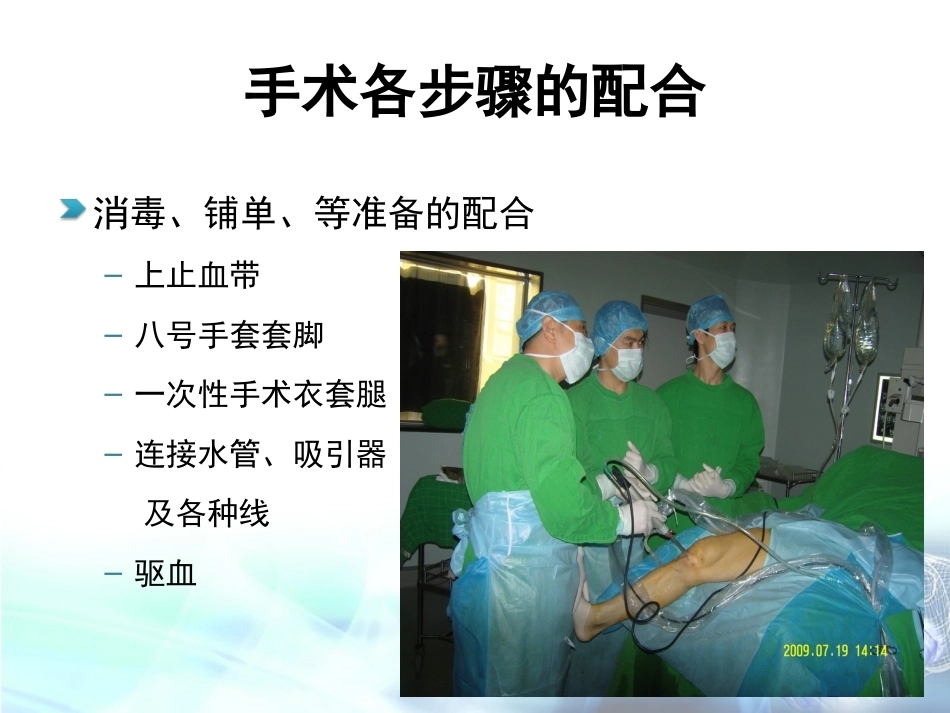 手术各步骤的配合

消毒、铺单、等准备的配合

– 上止血带
– 八号手套套脚
– 一次性手术衣套腿
– 连接水管、吸引器及各种线
– 驱血

2009.07.19 14:14